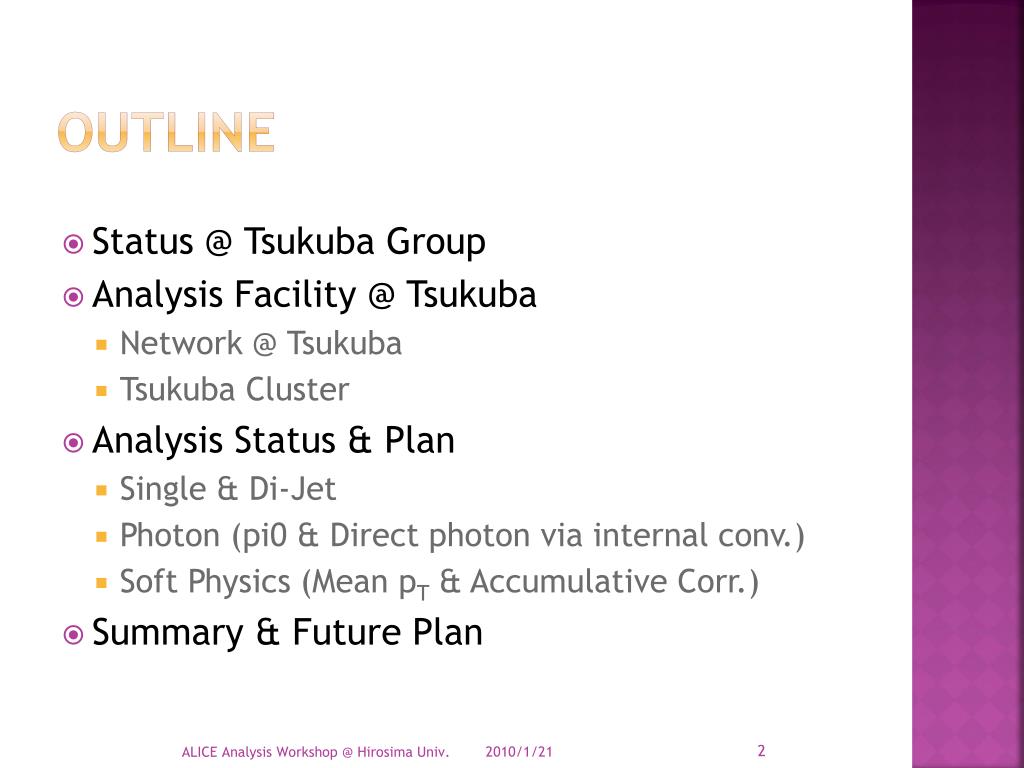 OUTLINE

Status @ Tsukuba Group
Analysis Facility @ Tsukuba
Network @ Tsukuba
Tsukuba Cluster
Analysis Status & Plan
Single & Di-Jet
Photon (pi0 & Direct photon via internal conv.)
Soft Physics (Mean $p_T$ & Accumulative Corr.)
Summary & Future Plan

ALICE Analysis Workshop @ Hirosima Univ. 2010/1/21 2